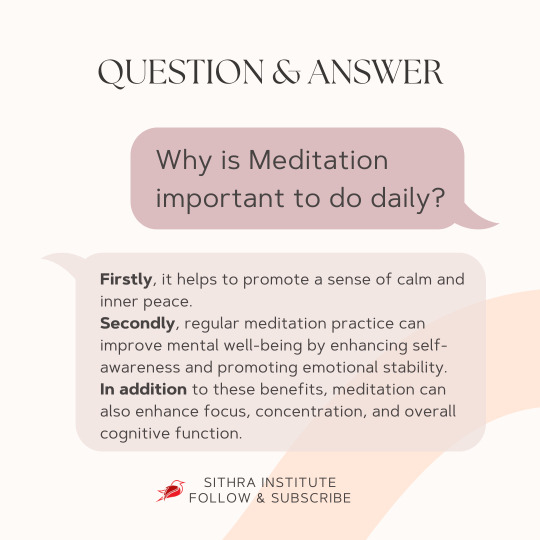 QUESTION & ANSWER

Why is Meditation important to do daily?

Firstly, it helps to promote a sense of calm and inner peace.
Secondly, regular meditation practice can improve mental well-being by enhancing self-awareness and promoting emotional stability.
In addition to these benefits, meditation can also enhance focus, concentration, and overall cognitive function.

SITHRA INSTITUTE
FOLLOW & SUBSCRIBE